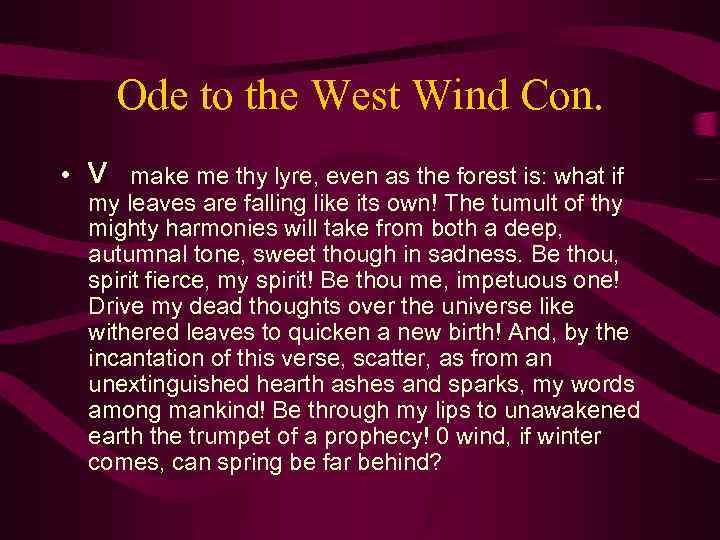 Ode to the West Wind Con.

• V make me thy lyre, even as the forest is: what if my leaves are falling like its own! The tumult of thy mighty harmonies will take from both a deep, autumnal tone, sweet though in sadness. Be thou, spirit fierce, my spirit! Be thou me, impetuous one! Drive my dead thoughts over the universe like withered leaves to quicken a new birth! And, by the incantation of this verse, scatter, as from an unextinguished hearth ashes and sparks, my words among mankind! Be through my lips to unawakened earth the trumpet of a prophecy! 0 wind, if winter comes, can spring be far behind?